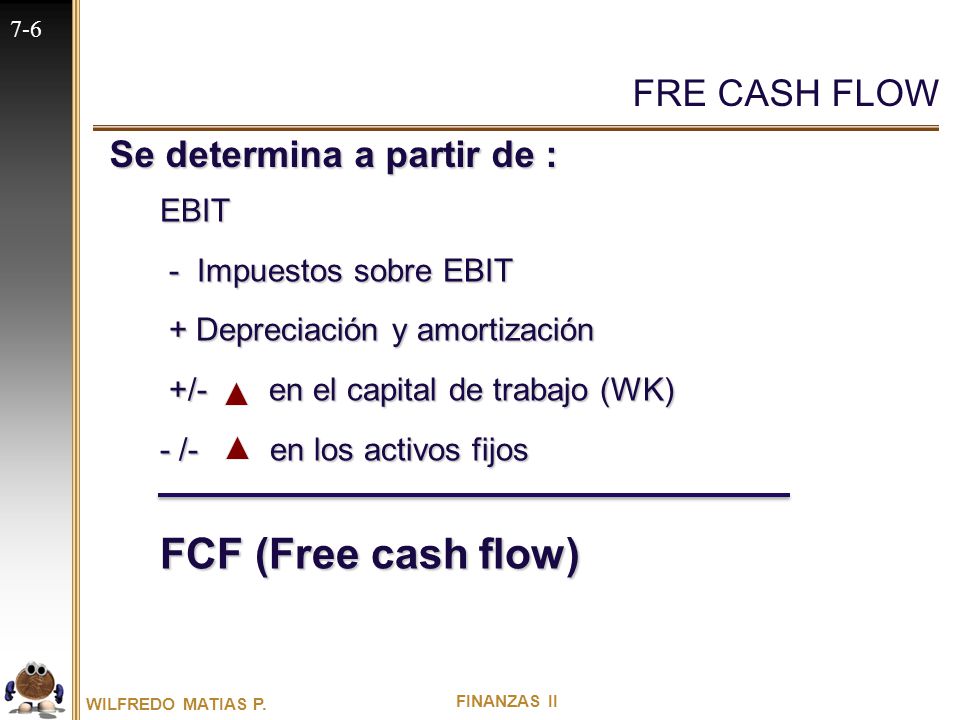 7-6

FRE CASH FLOW

Se determina a partir de :

EBIT

- Impuestos sobre EBIT

+ Depreciación y amortización

+/- ▲ en el capital de trabajo (WK)

- /- ▲ en los activos fijos

FCF (Free cash flow)

WILFREDO MATIAS P.

FINANZAS II